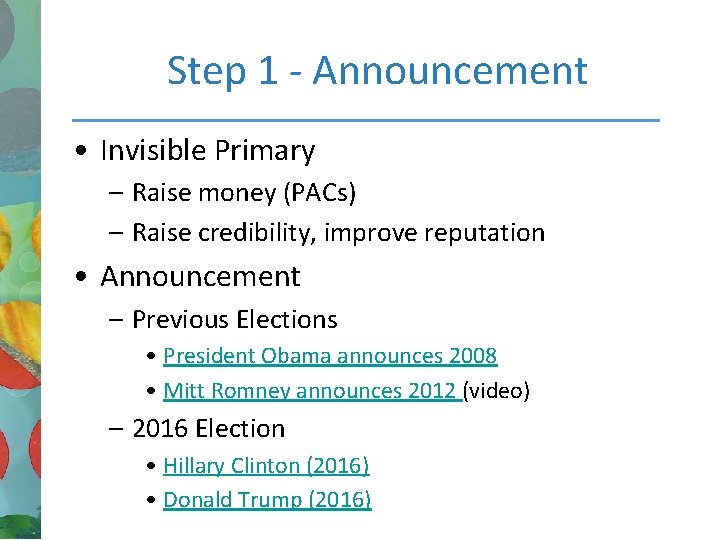 Step 1 - Announcement

• Invisible Primary
– Raise money (PACs)
– Raise credibility, improve reputation

• Announcement
– Previous Elections
• President Obama announces 2008
• Mitt Romney announces 2012 (video)
– 2016 Election
• Hillary Clinton (2016)
• Donald Trump (2016)